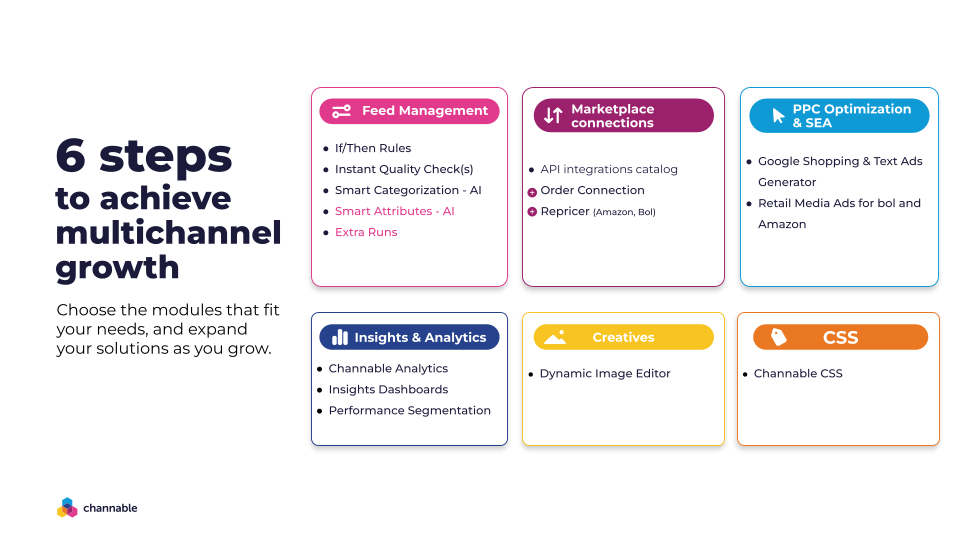 6 steps
to achieve multichannel growth

Choose the modules that fit your needs, and expand your solutions as you grow.

Feed Management
- If/Then Rules
- Instant Quality Check(s)
- Smart Categorization - AI
- Smart Attributes - AI
- Extra Runs

Marketplace connections
- API integrations catalog
- Order Connection
- Repricer (Amazon, Bol)

PPC Optimization & SEA
- Google Shopping & Text Ads Generator
- Retail Media Ads for bol and Amazon

Insights & Analytics
- Channable Analytics
- Insights Dashboards
- Performance Segmentation

Creatives
- Dynamic Image Editor

CSS
- Channable CSS

channable